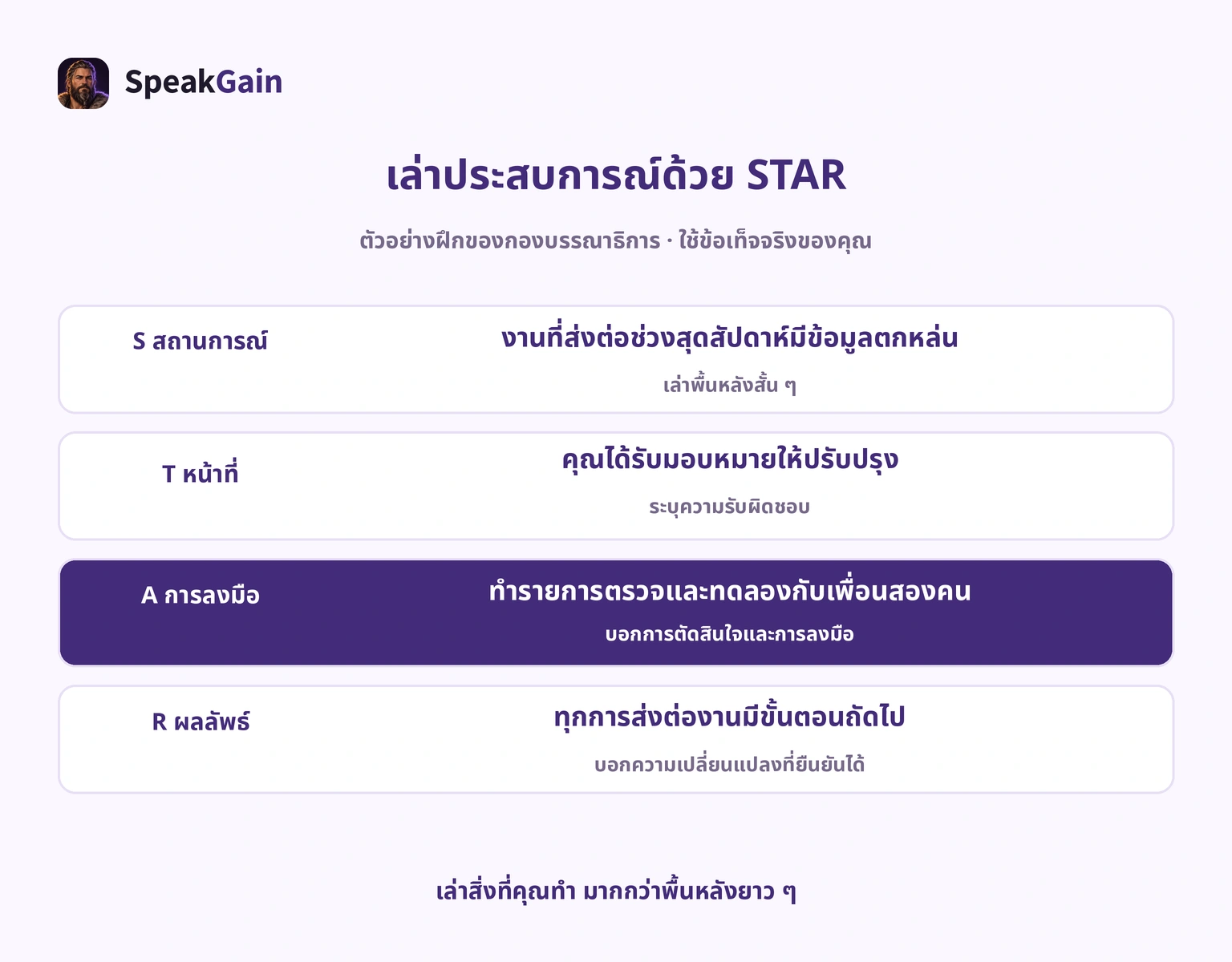 SpeakGain

เล่าประสบการณ์ด้วย STAR

ตัวอย่างฝึกของกองบรรณาธิการ · ใช้ข้อเท็จจริงของคุณ

S สถานการณ์

งานที่ส่งต่อช่วงสุดสัปดาห์มีข้อมูลตกหล่น

เล่าพื้นหลังสั้น ๆ

T หน้าที่

คุณได้รับมอบหมายให้ปรับปรุง

ระบุความรับผิดชอบ

A การลงมือ

ทำรายการตรวจและทดลองกับเพื่อนสองคน

บอกการตัดสินใจและการลงมือ

R ผลลัพธ์

ทุกการส่งต่องานมีขั้นตอนถัดไป

บอกความเปลี่ยนแปลงที่ยืนยันได้

เล่าสิ่งที่คุณทำ มากกว่าพื้นหลังยาว ๆ